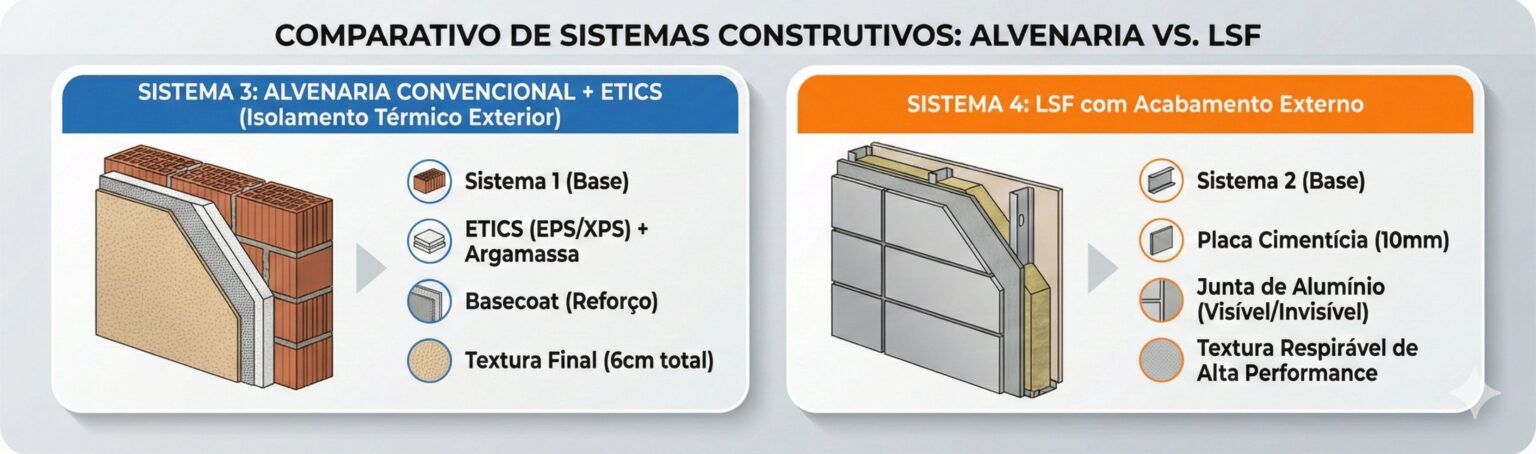 COMPARATIVO DE SISTEMAS CONSTRUTIVOS: ALVENARIA VS. LSF

SISTEMA 3: ALVENARIA CONVENCIONAL + ETICS
(Isolamento Térmico Exterior)

Sistema 1 (Base)

ETICS (EPS/XPS) + Argamassa

Basecoat (Reforço)

Textura Final (6cm total)

SISTEMA 4: LSF com Acabamento Externo

Sistema 2 (Base)

Placa Cimentícia (10mm)

Junta de Alumínio (Visível/Invisível)

Textura Respirável de Alta Performance